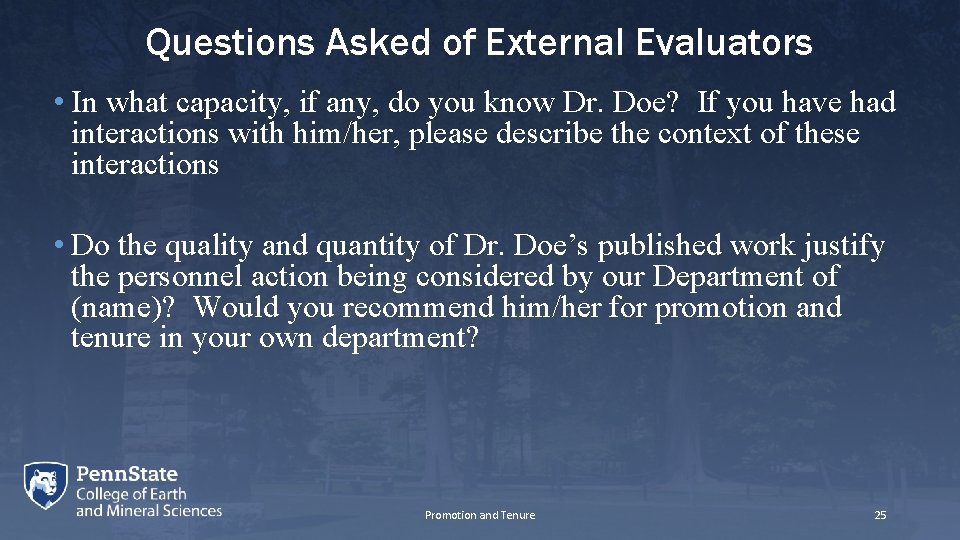 Questions Asked of External Evaluators

• In what capacity, if any, do you know Dr. Doe? If you have had interactions with him/her, please describe the context of these interactions

• Do the quality and quantity of Dr. Doe's published work justify the personnel action being considered by our Department of (name)? Would you recommend him/her for promotion and tenure in your own department?

PennState
College of Earth and Mineral Sciences

Promotion and Tenure

25